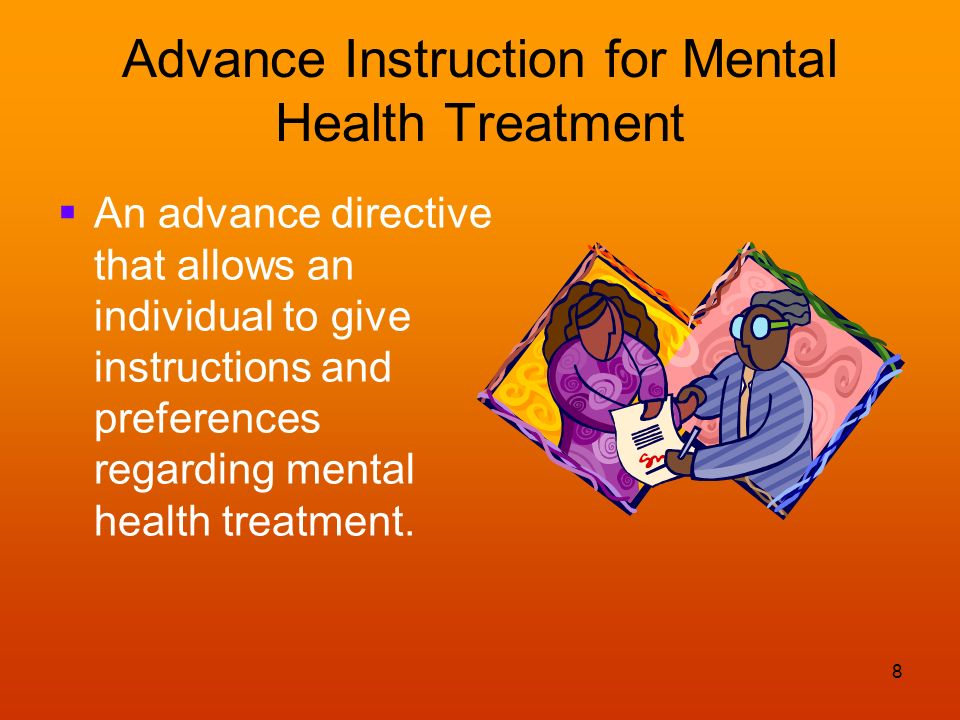 Advance Instruction for Mental Health Treatment

▪ An advance directive that allows an individual to give instructions and preferences regarding mental health treatment.

8